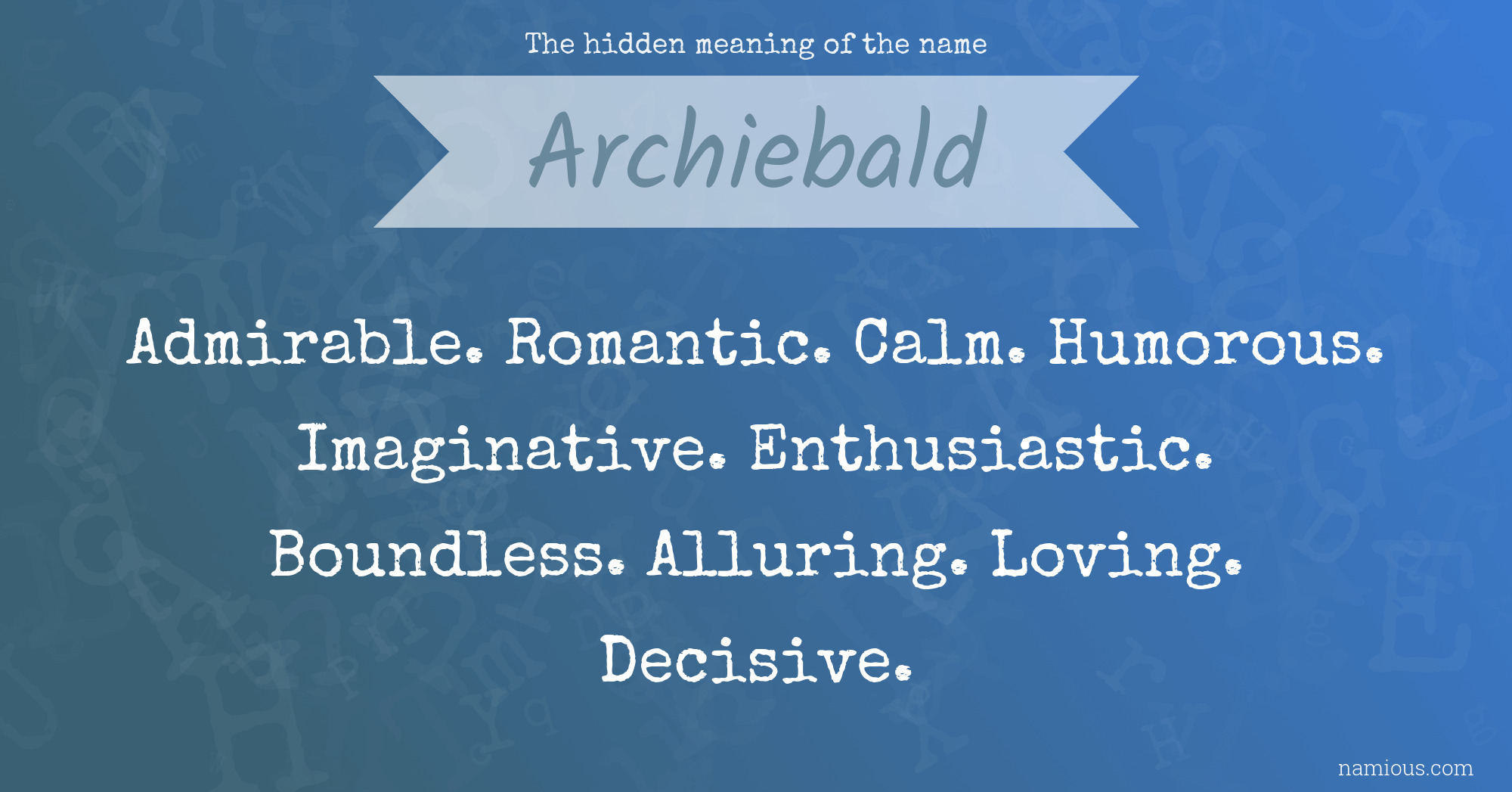 The hidden meaning of the name

Archiebald

Admirable. Romantic. Calm. Humorous. Imaginative. Enthusiastic. Boundless. Alluring. Loving. Decisive.

namious.com